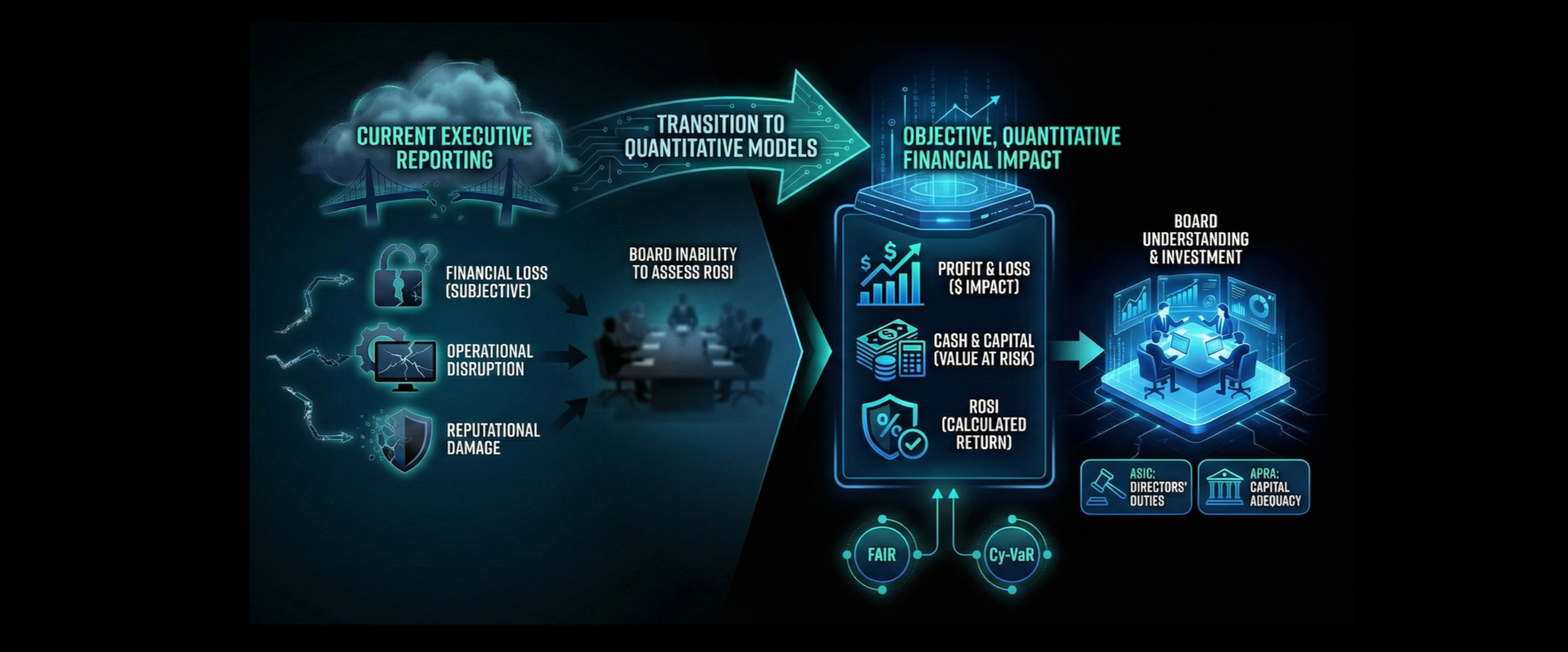 CURRENT EXECUTIVE REPORTING

TRANSITION TO QUANTITATIVE MODELS

OBJECTIVE, QUANTITATIVE FINANCIAL IMPACT

FINANCIAL LOSS (SUBJECTIVE)

OPERATIONAL DISRUPTION

REPUTATIONAL DAMAGE

BOARD INABILITY TO ASSESS ROSI

PROFIT & LOSS ($ IMPACT)

CASH & CAPITAL (VALUE AT RISK)

ROSI (CALCULATED RETURN)

BOARD UNDERSTANDING & INVESTMENT

ASIC: DIRECTORS' DUTIES

APRA: CAPITAL ADEQUACY

FAIR

Cy-VaR